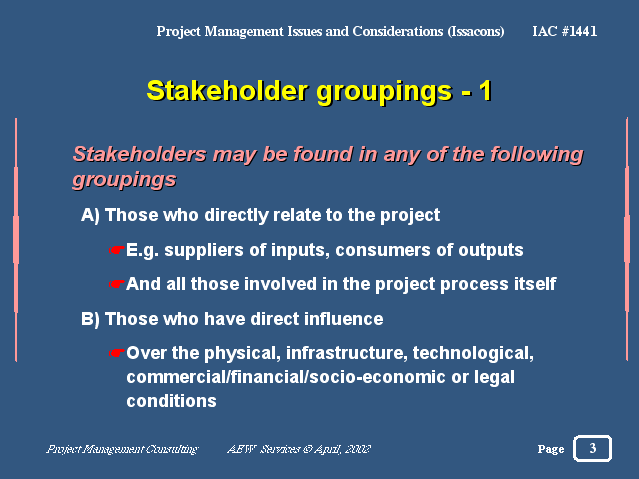 Project Management Issues and Considerations (Issacons) IAC #1441

Stakeholder groupings - 1

Stakeholders may be found in any of the following groupings

A) Those who directly relate to the project

☛E.g. suppliers of inputs, consumers of outputs

☛And all those involved in the project process itself

B) Those who have direct influence

☛Over the physical, infrastructure, technological, commercial/financial/socio-economic or legal conditions

Project Management Consulting AEW Services © April, 2002

Page 3